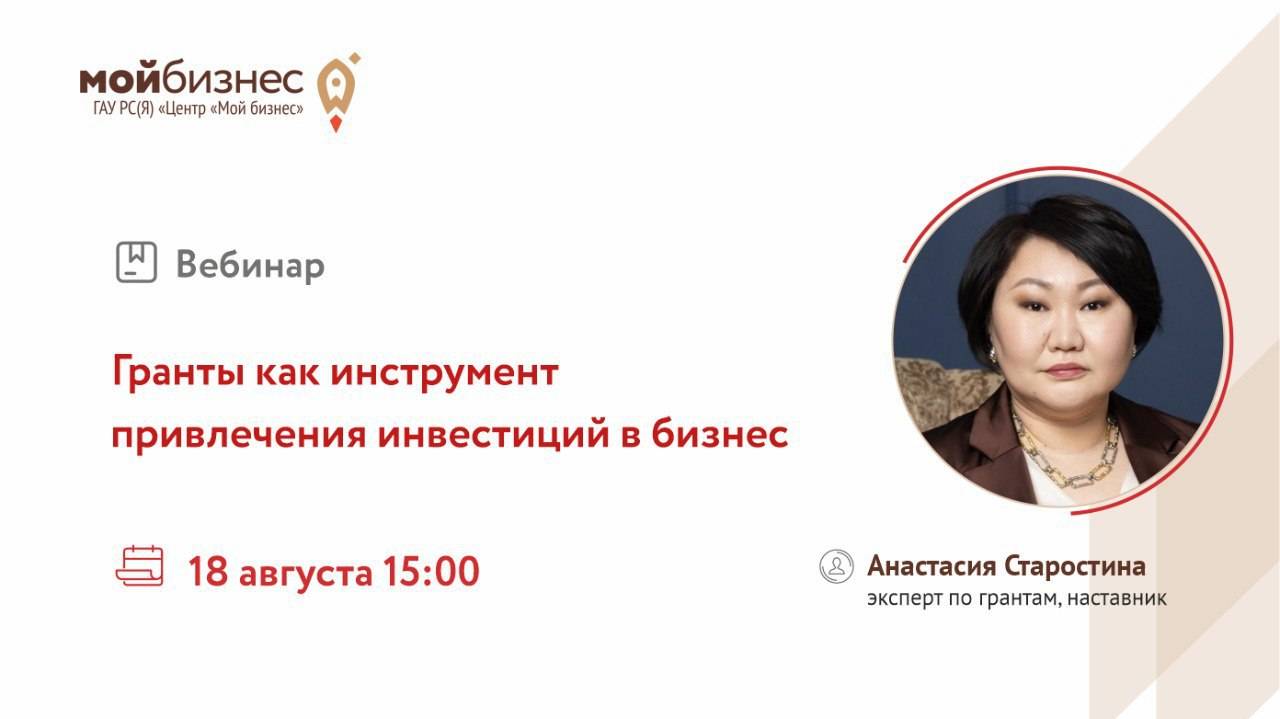 мойбизнес
ГАУ РС(Я) «Центр «Мой бизнес»

Вебинар

Гранты как инструмент привлечения инвестиций в бизнес

18 августа 15:00

Анастасия Старостина
эксперт по грантам, наставник